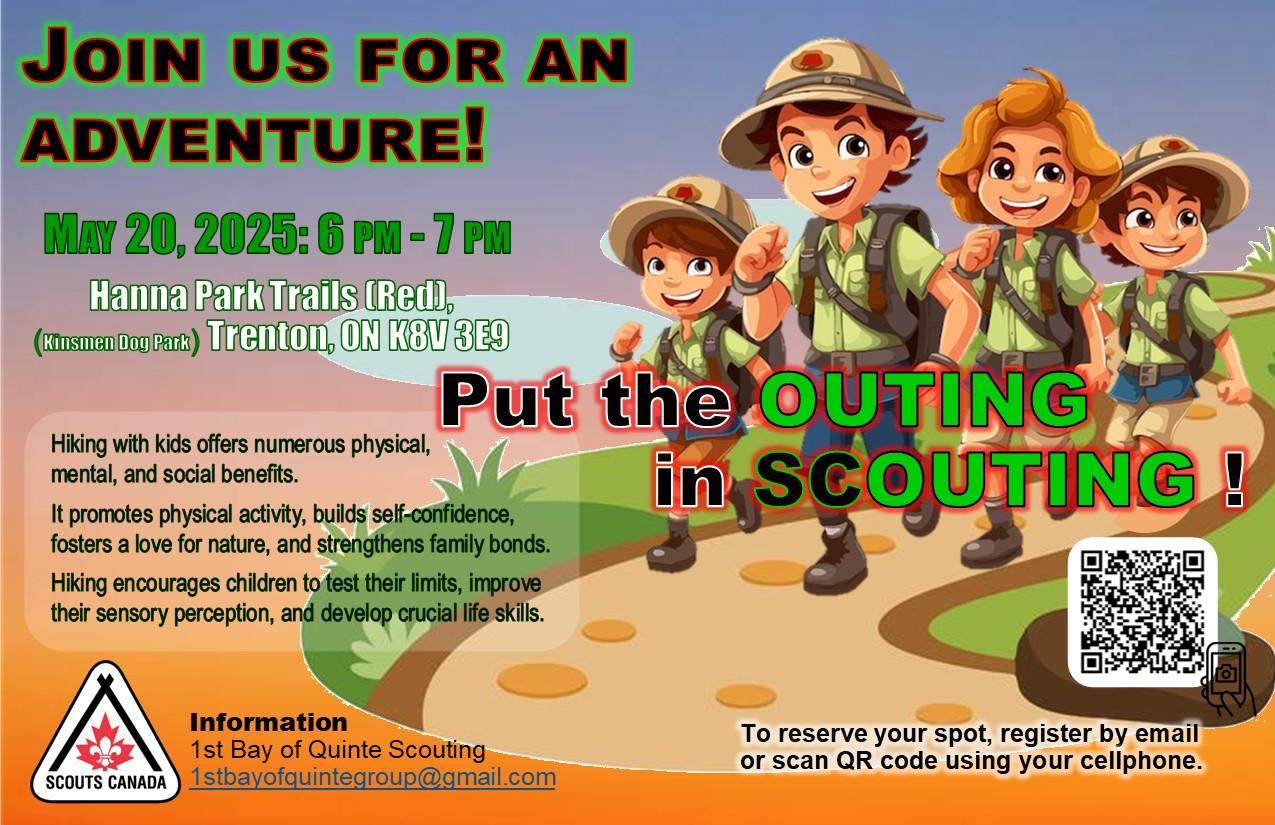 JOIN US FOR AN ADVENTURE!

MAY 20, 2025: 6 PM - 7 PM

Hanna Park Trails (Red), (Kinsmen Dog Park) Trenton, ON K8V 3E9

Put the OUTING in SCOUTING !

Hiking with kids offers numerous physical, mental, and social benefits.

It promotes physical activity, builds self-confidence, fosters a love for nature, and strengthens family bonds.

Hiking encourages children to test their limits, improve their sensory perception, and develop crucial life skills.

SCOUTS CANADA

Information
1st Bay of Quinte Scouting
1stbayofquintegroup@gmail.com

To reserve your spot, register by email or scan QR code using your cellphone.